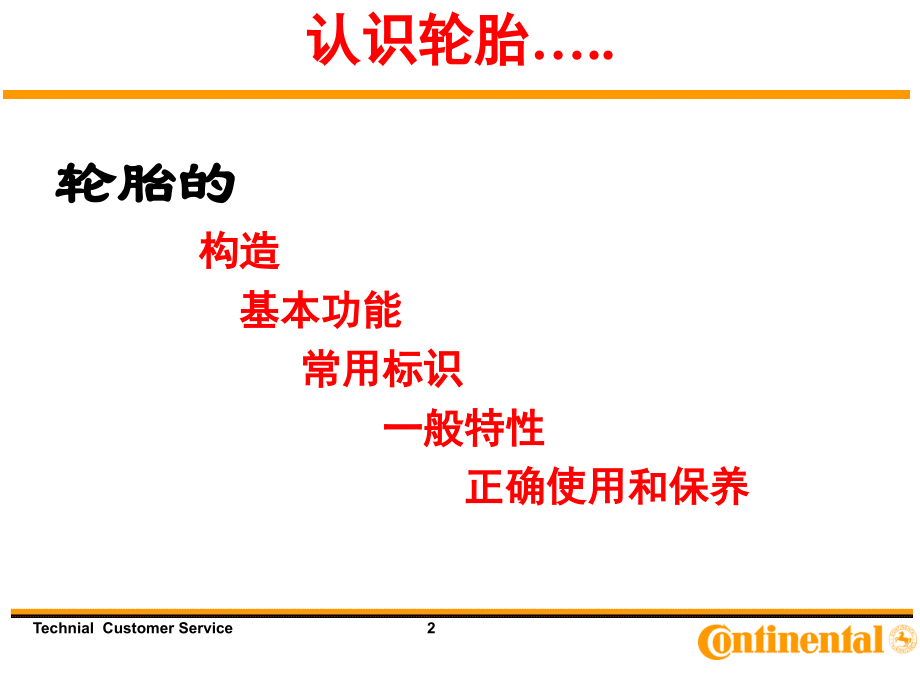 认识轮胎…..

轮胎的

构造

基本功能

常用标识

一般特性

正确使用和保养

Technial Customer Service 2 Continental